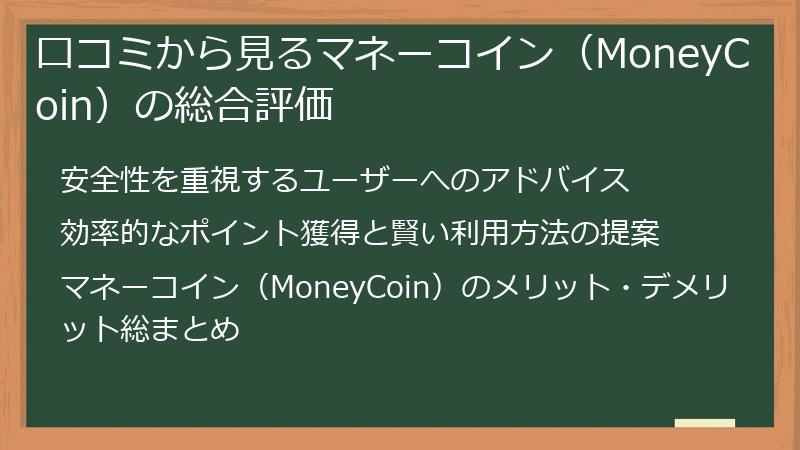 口コミから見るマネーコイン（MoneyCoin）の総合評価

安全性を重視するユーザーへのアドバイス

効率的なポイント獲得と賢い利用方法の提案

マネーコイン（MoneyCoin）のメリット・デメリット総まとめ